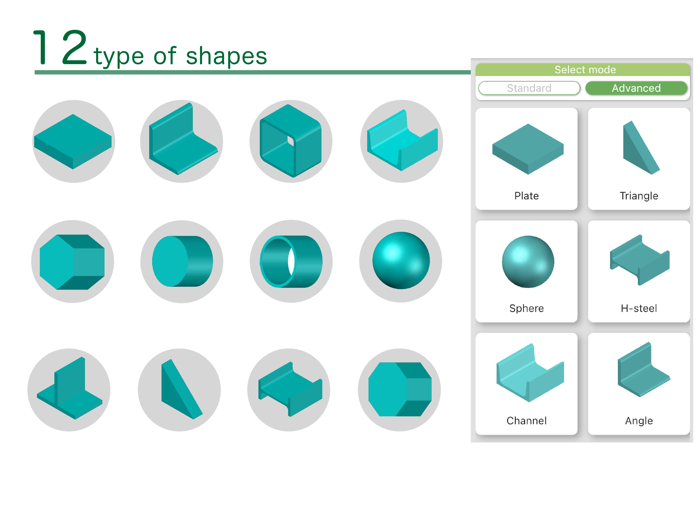 12 type of shapes

Select mode

Standard

Advanced

Plate

Triangle

Sphere

H-steel

Channel

Angle